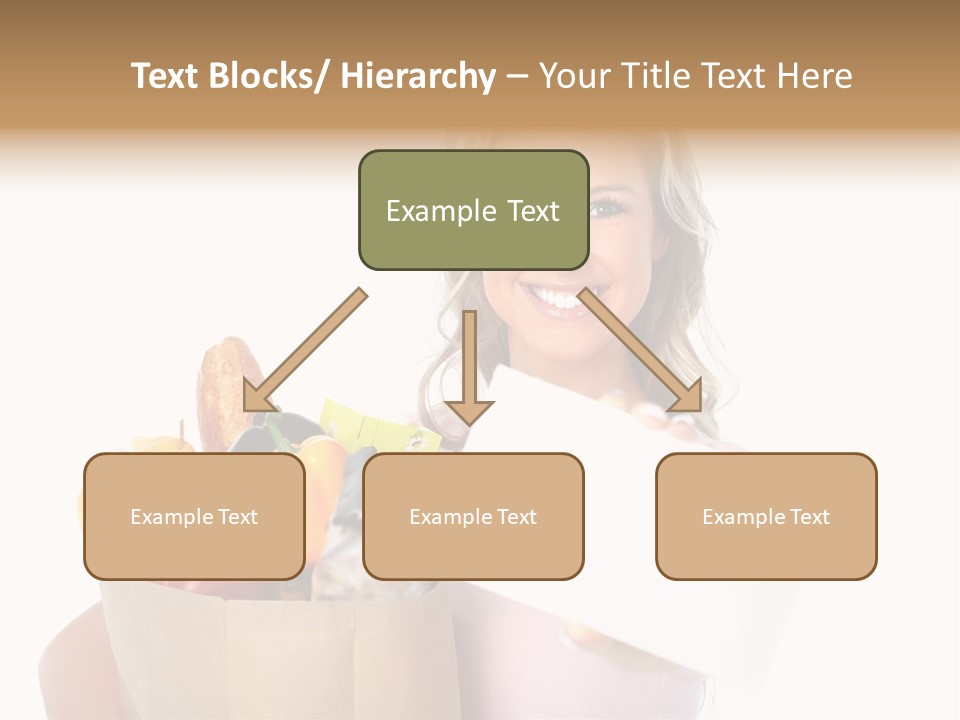 Text Blocks/ Hierarchy – Your Title Text Here

Example Text

Example Text

Example Text

Example Text